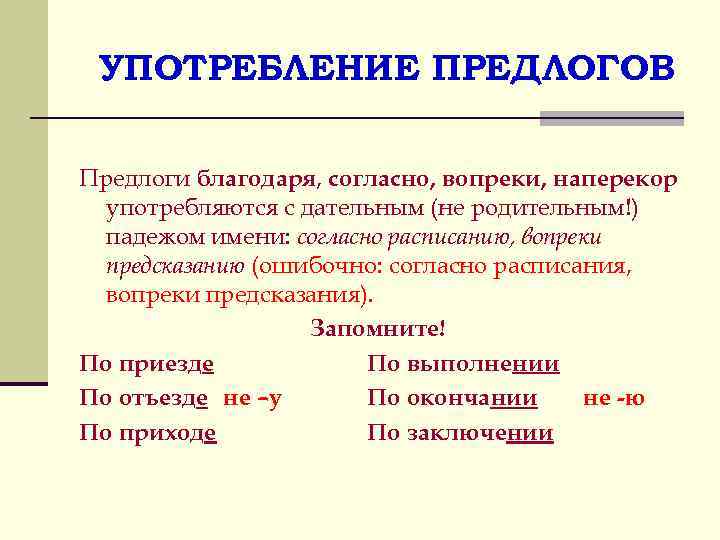 УПОТРЕБЛЕНИЕ ПРЕДЛОГОВ

Предлоги благодаря, согласно, вопреки, наперекор употребляются с дательным (не родительным!) падежом имени: согласно расписанию, вопреки предсказанию (ошибочно: согласно расписания, вопреки предсказания).

Запомните!

По приезде
По отъезде не –у
По приходе

По выполнении
По окончании не -ю
По заключении